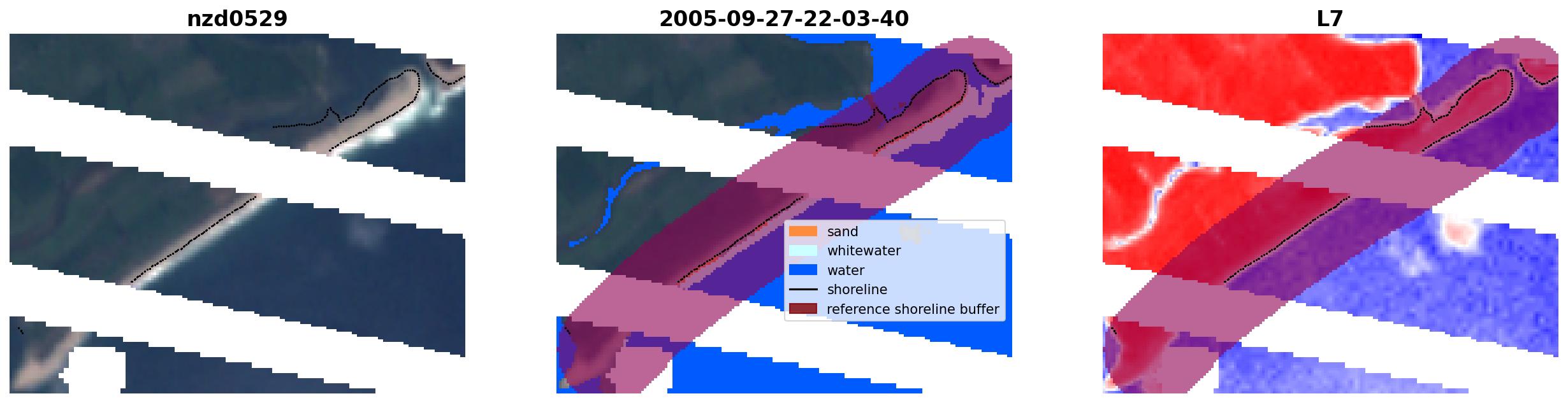 nzd0529

2005-09-27-22-03-40

sand
whitewater
water
shoreline
reference shoreline buffer

L7